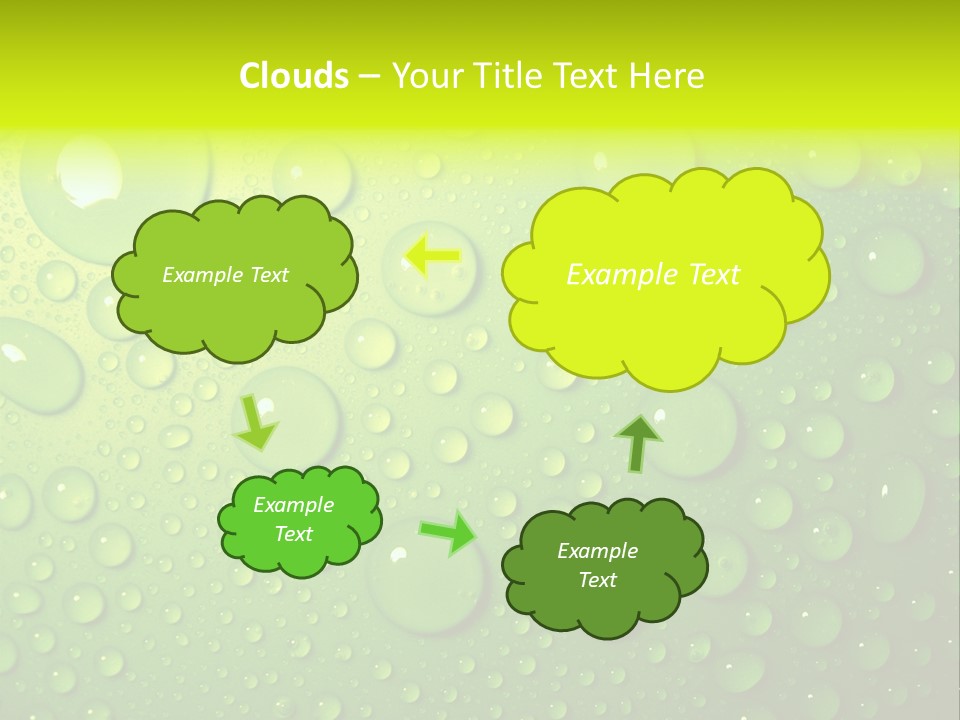 Clouds – Your Title Text Here

Example Text

Example Text

Example Text

Example Text